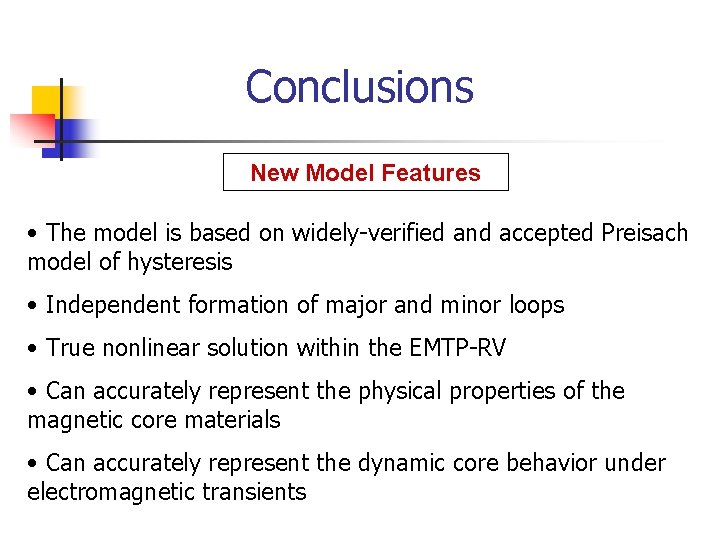 Conclusions

New Model Features

• The model is based on widely-verified and accepted Preisach model of hysteresis

• Independent formation of major and minor loops

• True nonlinear solution within the EMTP-RV

• Can accurately represent the physical properties of the magnetic core materials

• Can accurately represent the dynamic core behavior under electromagnetic transients